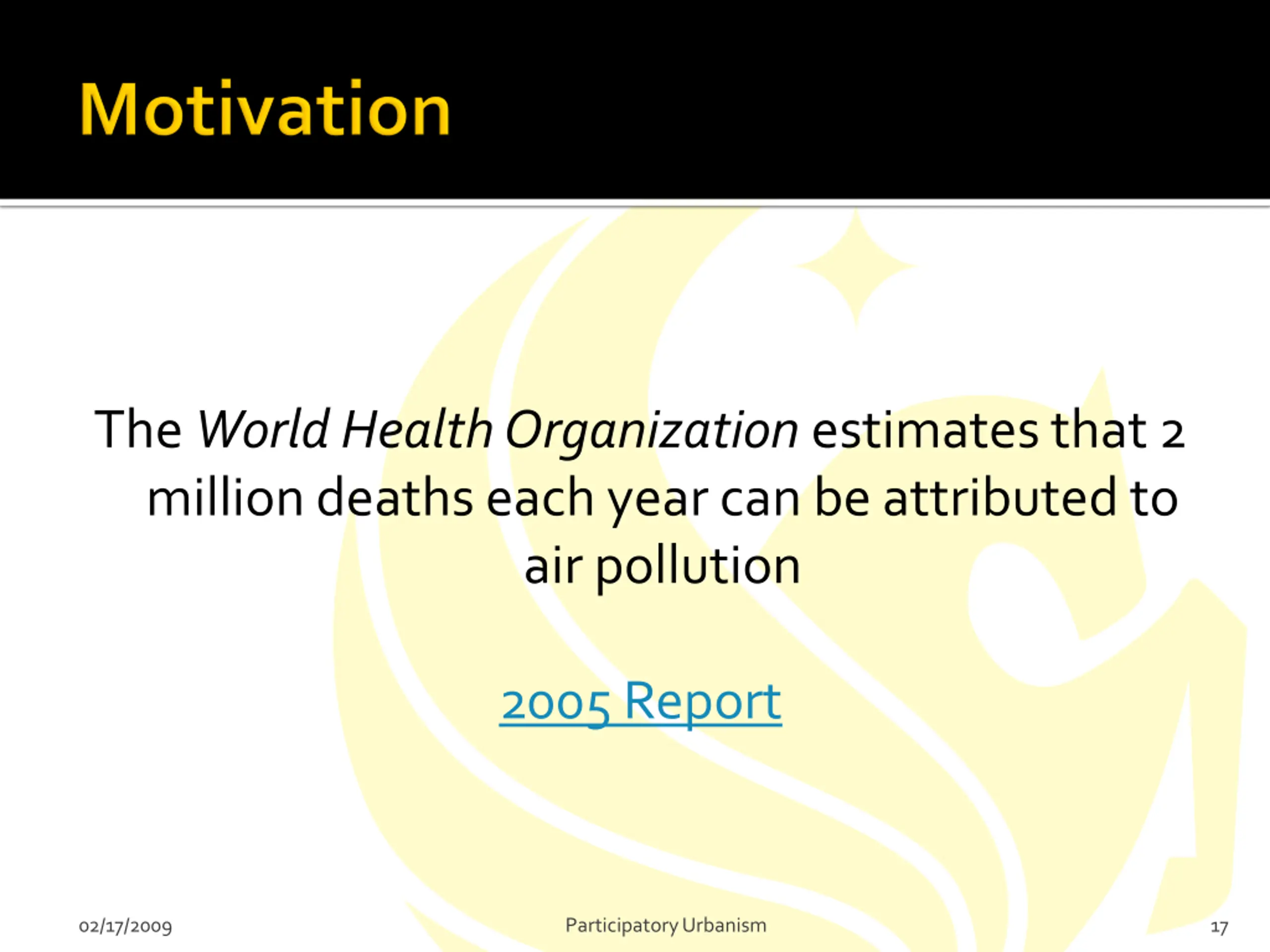 Motivation

The World Health Organization estimates that 2 million deaths each year can be attributed to air pollution

2005 Report

02/17/2009

Participatory Urbanism

17